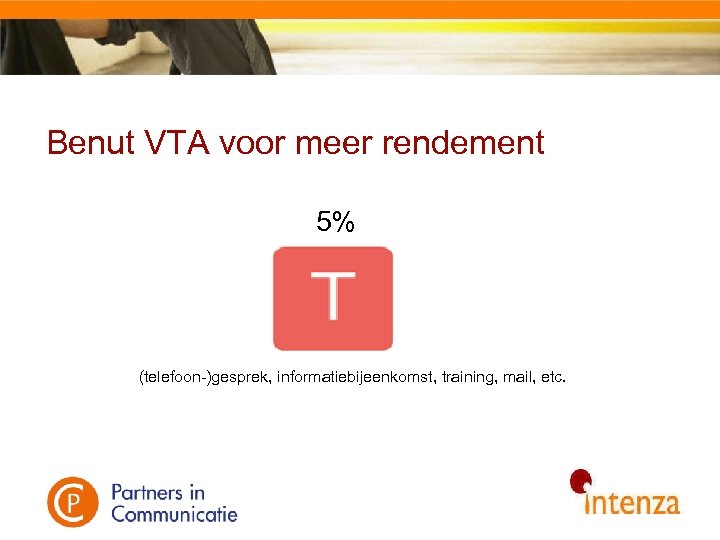 Benut VTA voor meer rendement

5%

T

(telefoon-)gesprek, informatiebijeenkomst, training, mail, etc.

CP Partners in Communicatie

intenza